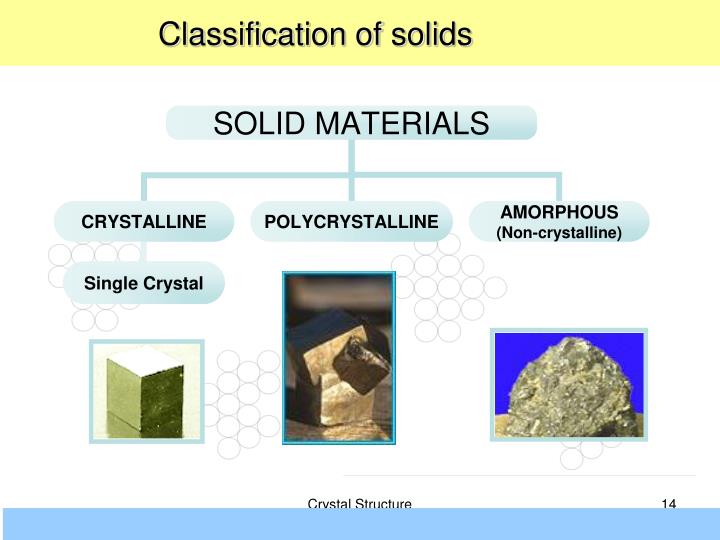 Classification of solids

SOLID MATERIALS

CRYSTALLINE

POLYCRYSTALLINE

AMORPHOUS
(Non-crystalline)

Single Crystal

Crystal Structure

14